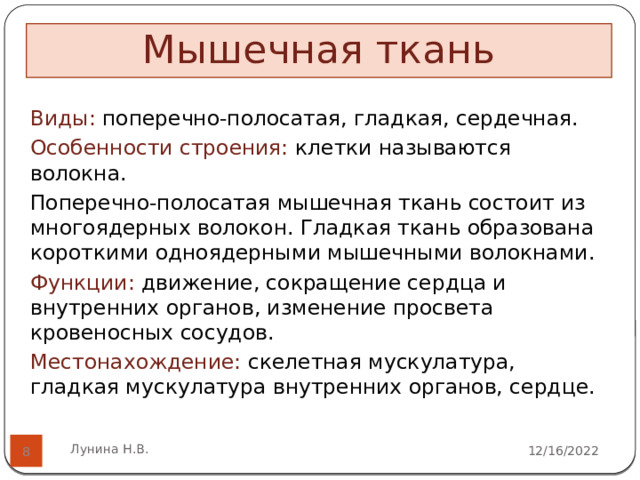 Мышечная ткань

Виды: поперечно-полосатая, гладкая, сердечная.

Особенности строения: клетки называются волокна.

Поперечно-полосатая мышечная ткань состоит из многоядерных волокон. Гладкая ткань образована короткими одноядерными мышечными волокнами.

Функции: движение, сокращение сердца и внутренних органов, изменение просвета кровеносных сосудов.

Местонахождение: скелетная мускулатура, гладкая мускулатура внутренних органов, сердце.

8

Лунина Н.В.

12/16/2022